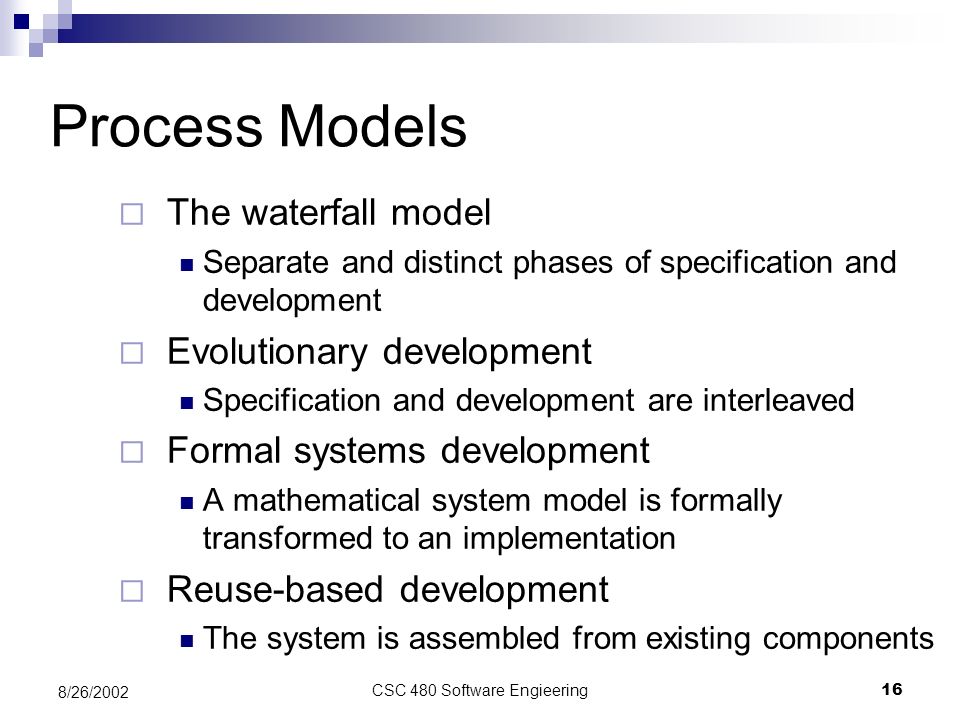 Process Models

The waterfall model

Separate and distinct phases of specification and development

Evolutionary development

Specification and development are interleaved

Formal systems development

A mathematical system model is formally transformed to an implementation

Reuse-based development

The system is assembled from existing components

8/26/2002

CSC 480 Software Engieering

16